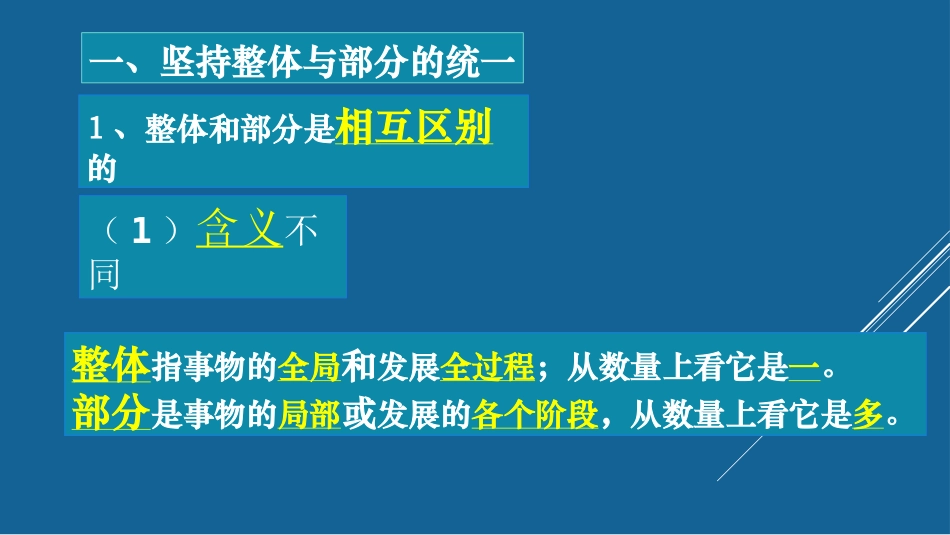 一、坚持整体与部分的统一

1、整体和部分是相互区别的

（1）含义不同

整体指事物的全局和发展全过程；从数量上看它是一。
部分是事物的局部或发展的各个阶段，从数量上看它是多。